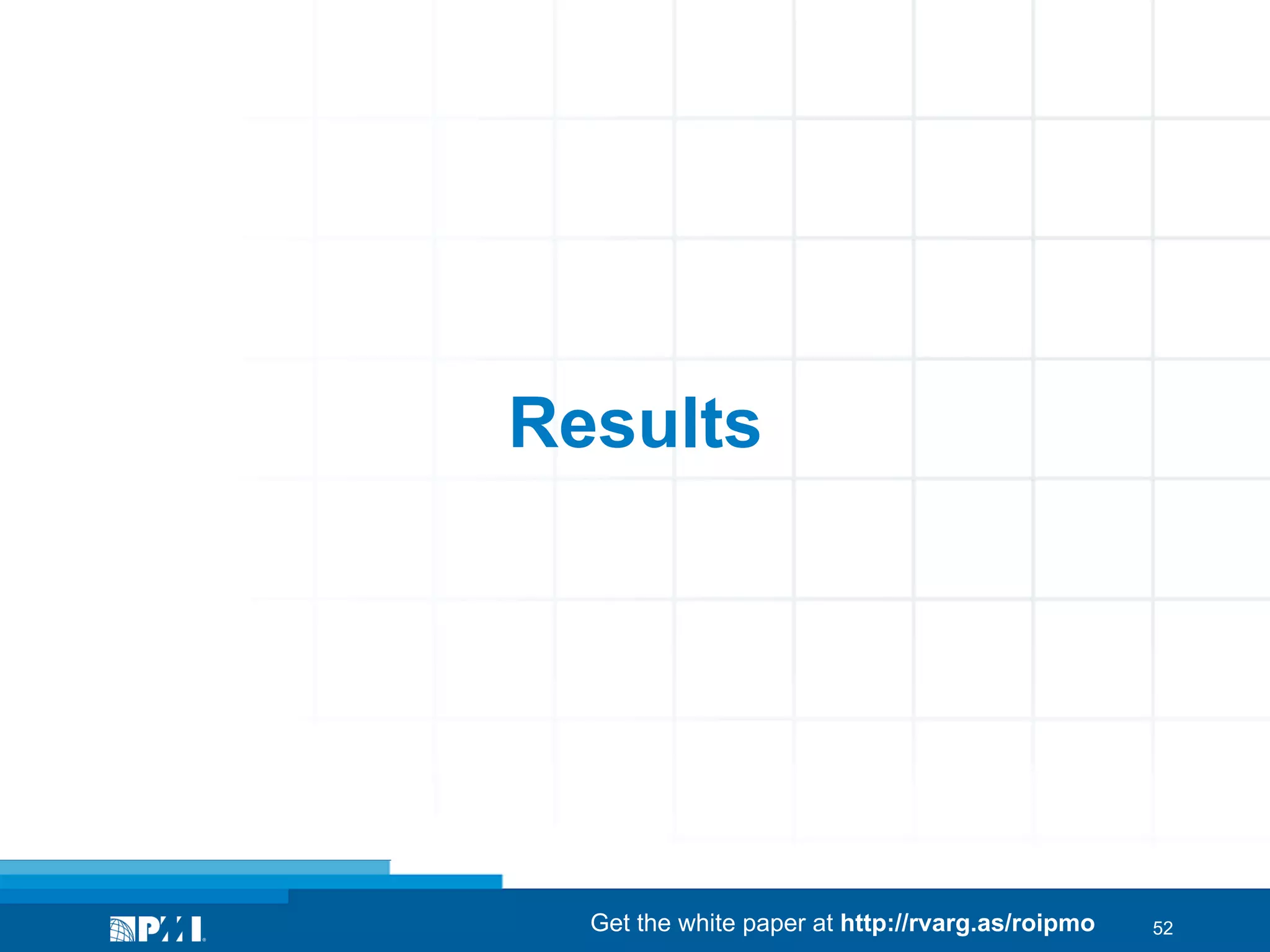 Results

PMI

Get the white paper at http://rvarg.as/roipmo

52